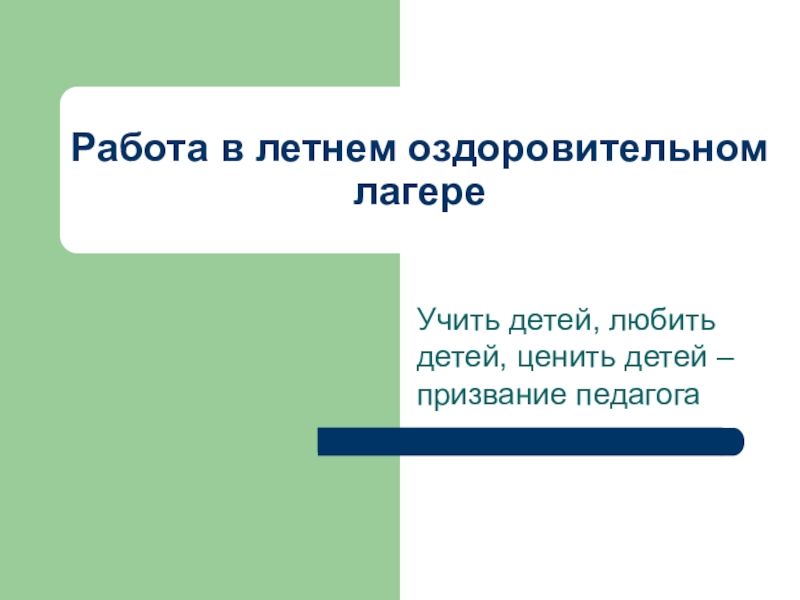 Работа в летнем оздоровительном лагере

Учить детей, любить детей, ценить детей – призвание педагога